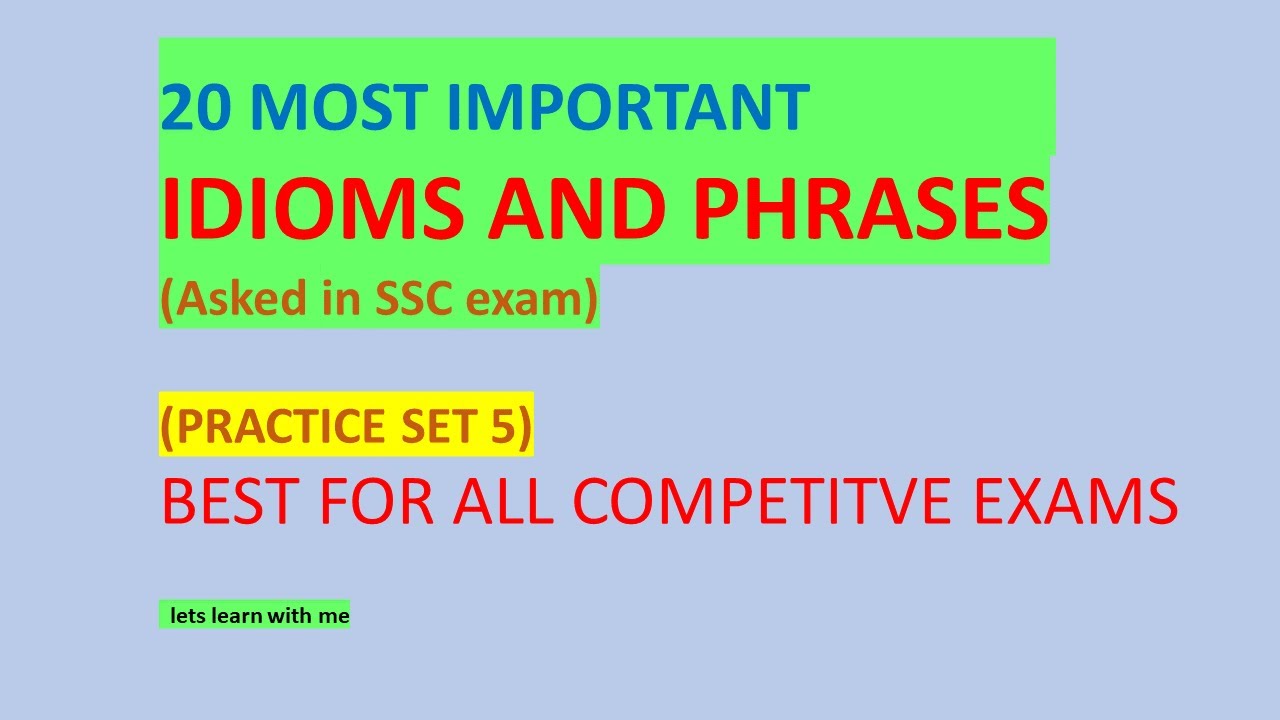 20 MOST IMPORTANT

IDIOMS AND PHRASES

(Asked in SSC exam)

(PRACTICE SET 5)

BEST FOR ALL COMPETITVE EXAMS

lets learn with me